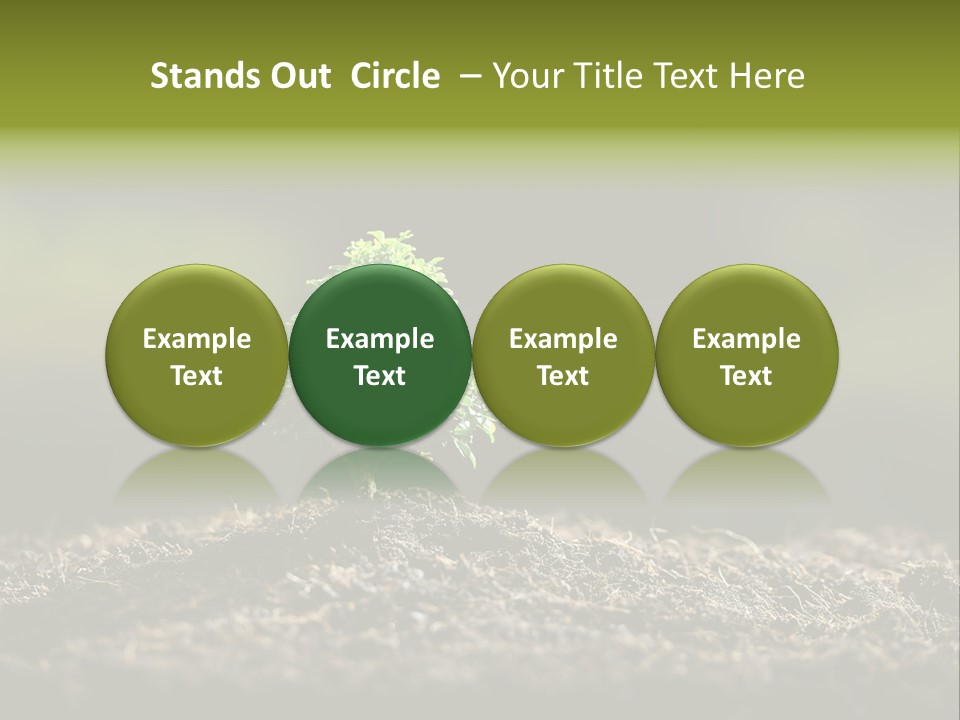 Stands Out Circle – Your Title Text Here

Example Text

Example Text

Example Text

Example Text